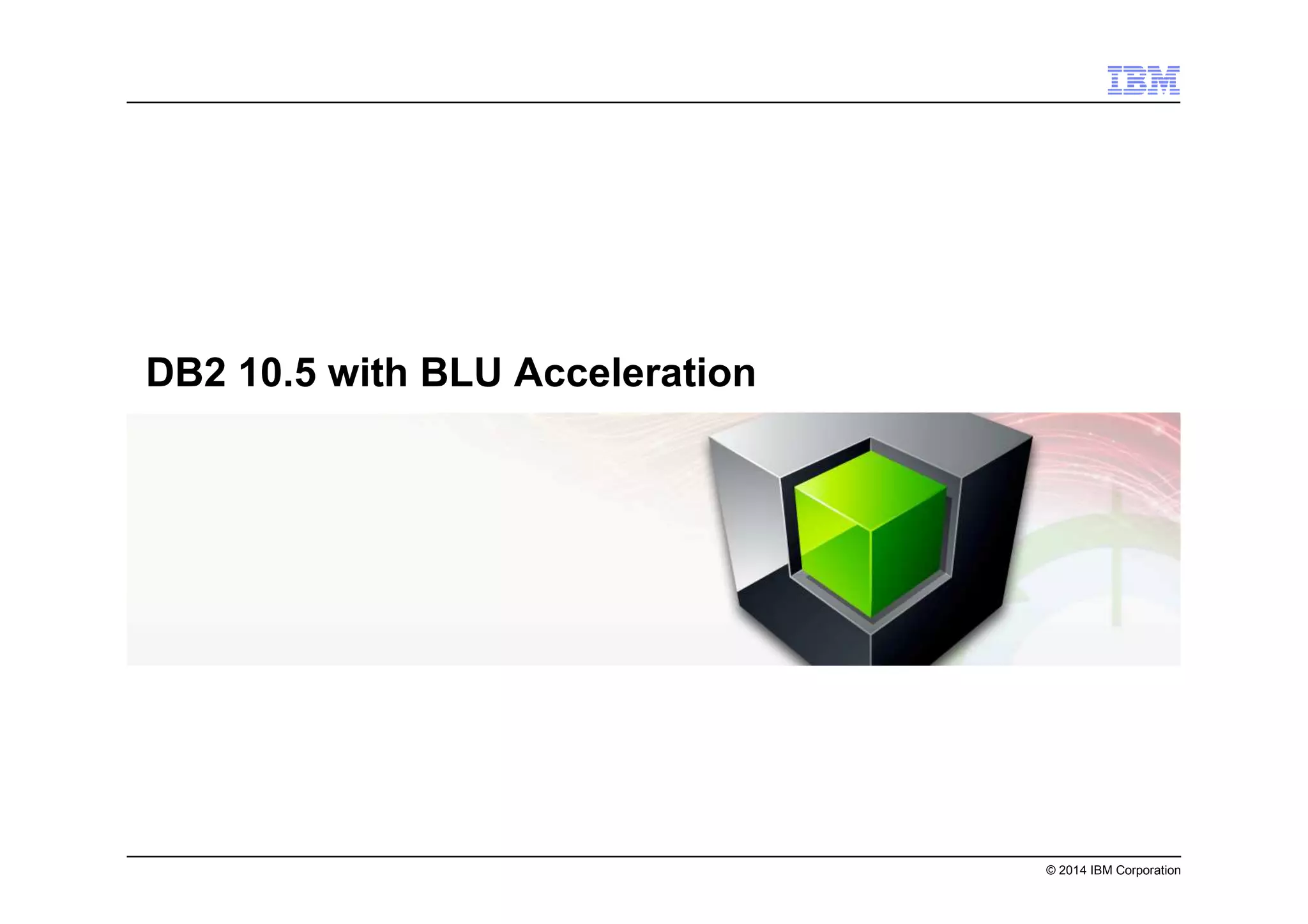 IBM

DB2 10.5 with BLU Acceleration

© 2014 IBM Corporation